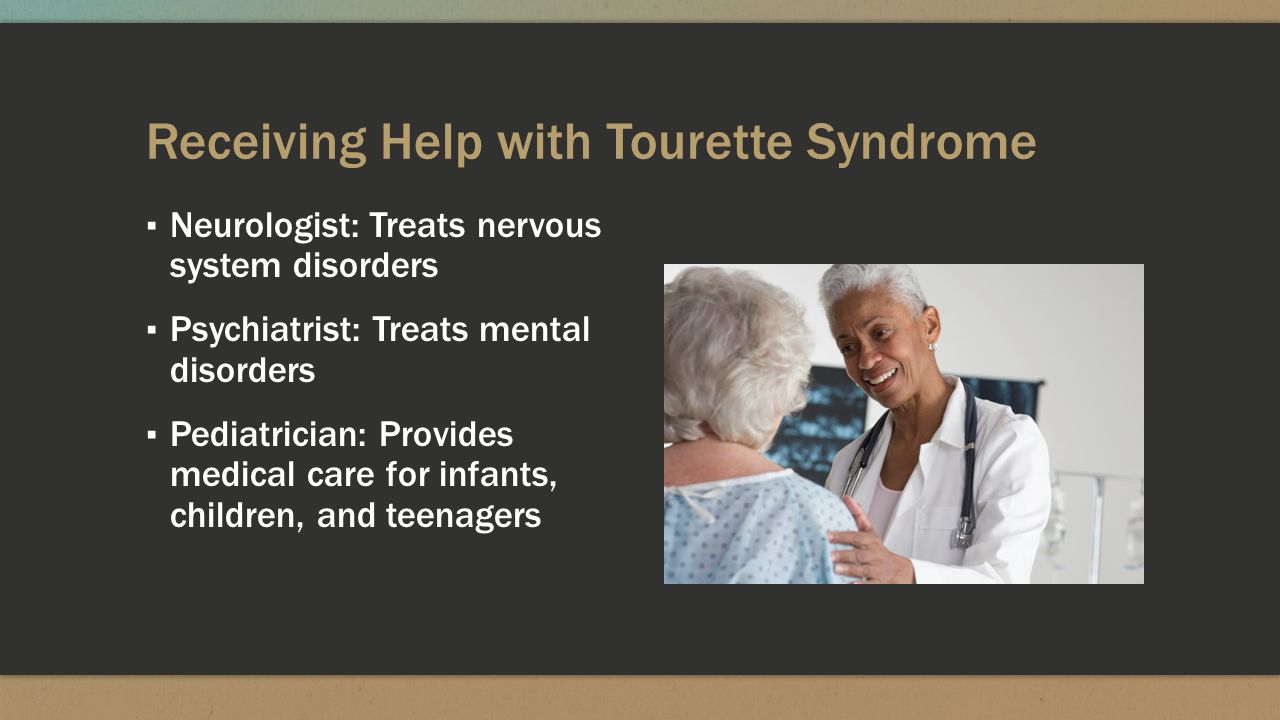 Receiving Help with Tourette Syndrome

▪ Neurologist: Treats nervous system disorders

▪ Psychiatrist: Treats mental disorders

▪ Pediatrician: Provides medical care for infants, children, and teenagers